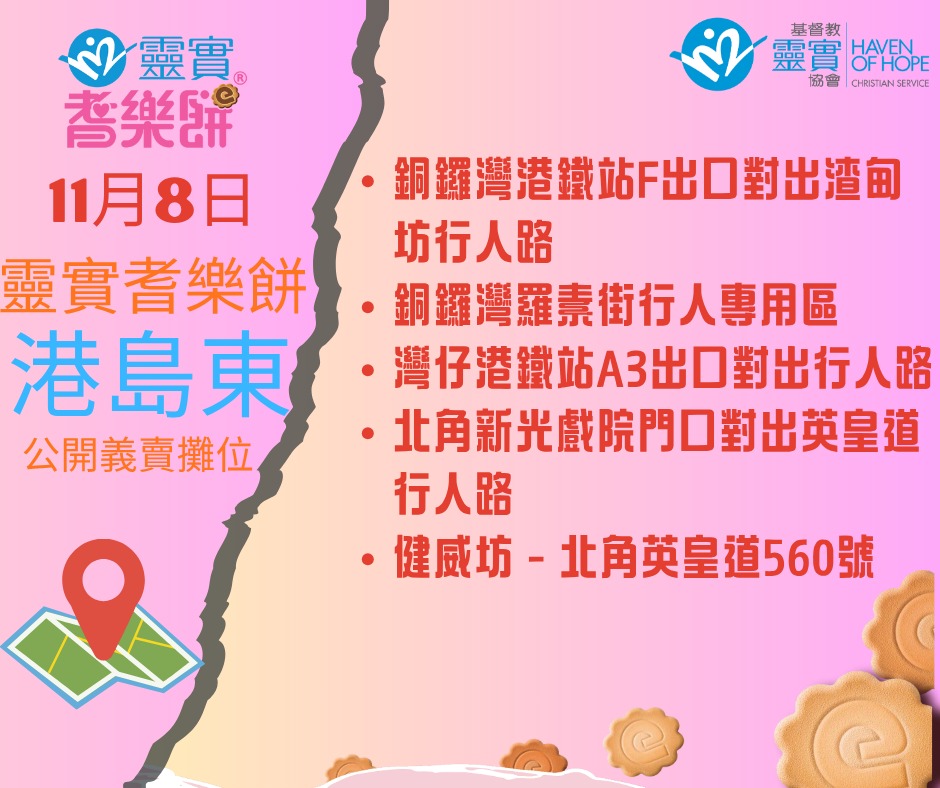 靈實®
耆樂餅

11月8日

靈實耆樂餅
港島東
公開義賣攤位

基督教
靈實
協會
HAVEN OF HOPE
CHRISTIAN SERVICE

• 銅鑼灣港鐵站F出口對出渣甸坊行人路
• 銅鑼灣羅素街行人專用區
• 灣仔港鐵站A3出口對出行人路
• 北角新光戲院門口對出英皇道行人路
• 健威坊 – 北角英皇道560號